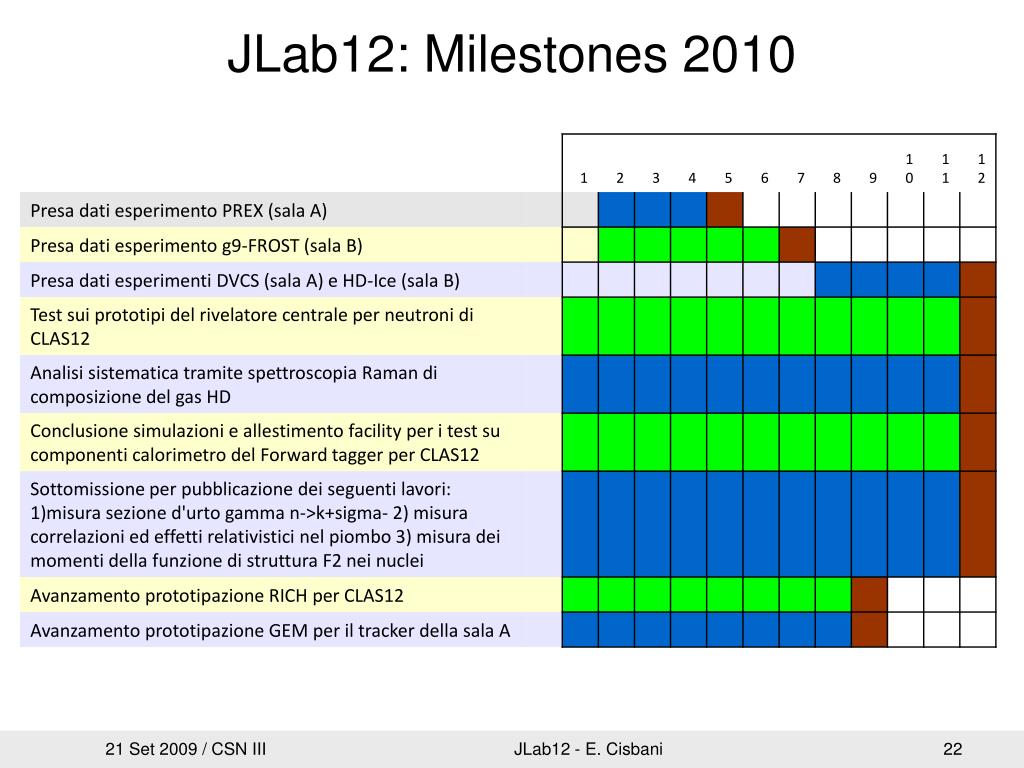 JLab12: Milestones 2010

| | 1 | 2 | 3 | 4 | 5 | 6 | 7 | 8 | 9 | 10 | 11 | 12 |
|---|---|---|---|---|---|---|---|---|---|---|---|---|
| Presa dati esperimento PREX (sala A) | | | | | | | | | | | | |
| Presa dati esperimento g9-FROST (sala B) | | | | | | | | | | | | |
| Presa dati esperimenti DVCS (sala A) e HD-Ice (sala B) | | | | | | | | | | | | |
| Test sui prototipi del rivelatore centrale per neutroni di CLAS12 | | | | | | | | | | | | |
| Analisi sistematica tramite spettroscopia Raman di composizione del gas HD | | | | | | | | | | | | |
| Conclusione simulazioni e allestimento facility per i test su componenti calorimetro del Forward tagger per CLAS12 | | | | | | | | | | | | |
| Sottomissione per pubblicazione dei seguenti lavori: 1)misura sezione d'urto gamma n->k+sigma- 2) misura correlazioni ed effetti relativistici nel piombo 3) misura dei momenti della funzione di struttura F2 nei nuclei | | | | | | | | | | | | |
| Avanzamento prototipazione RICH per CLAS12 | | | | | | | | | | | | |
| Avanzamento prototipazione GEM per il tracker della sala A | | | | | | | | | | | | |

21 Set 2009 / CSN III

JLab12 - E. Cisbani

22